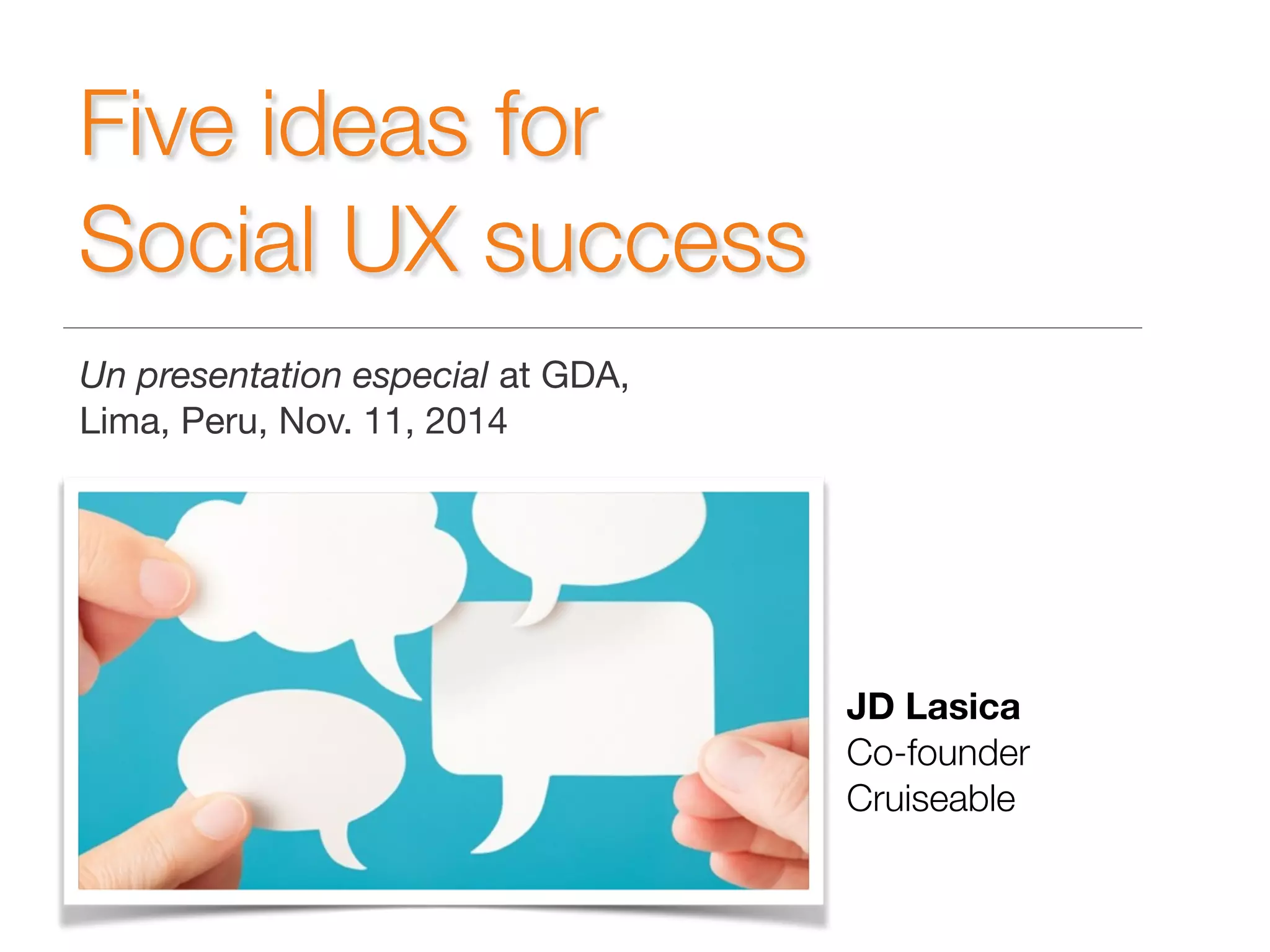 Five ideas for
Social UX success

Un presentation especial at GDA,
Lima, Peru, Nov. 11, 2014

JD Lasica
Co-founder
Cruiseable